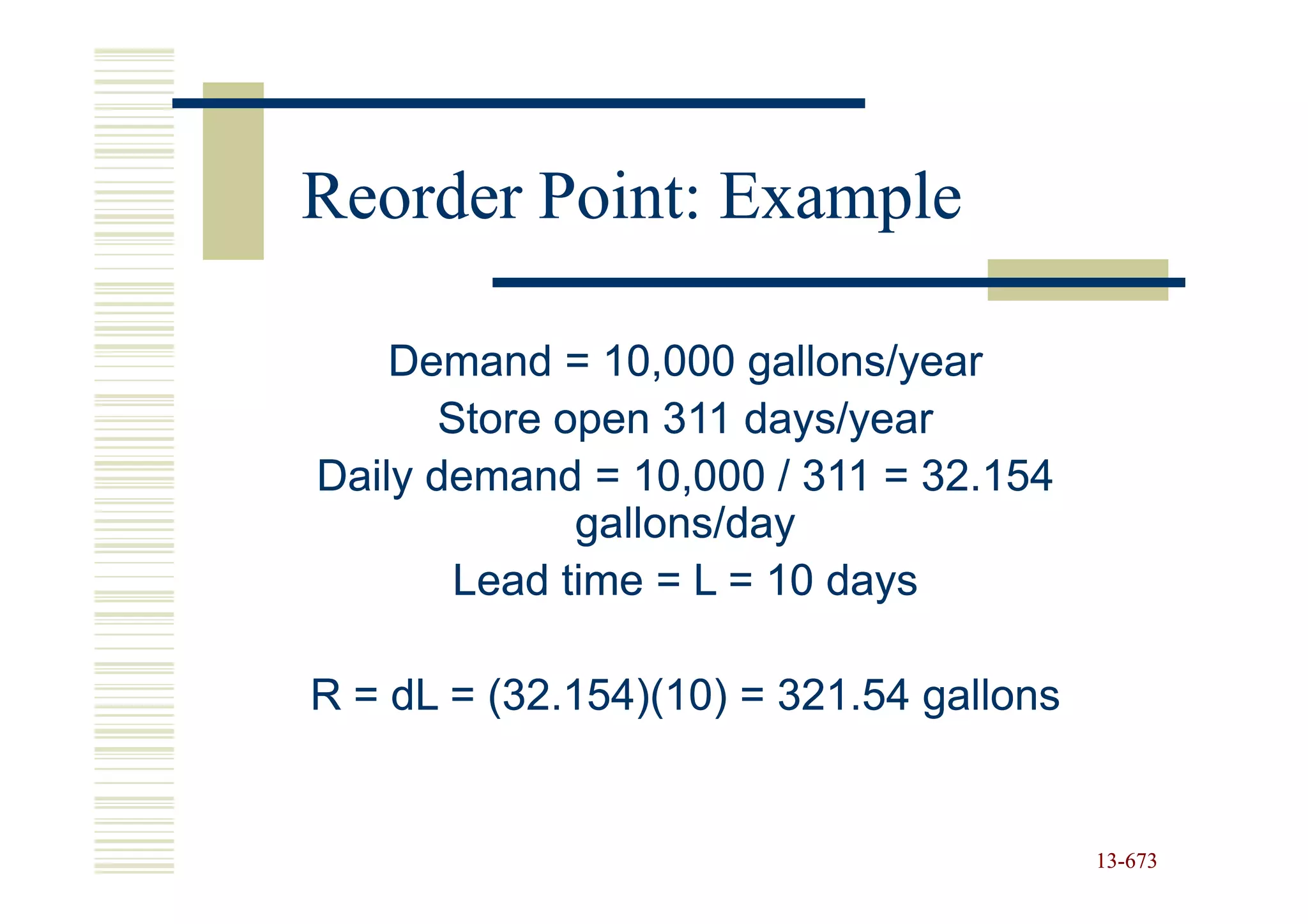 Reorder Point: Example

Demand = 10,000 gallons/year
Store open 311 days/year
Daily demand = 10,000 / 311 = 32.154 gallons/day
Lead time = L = 10 days

R = dL = (32.154)(10) = 321.54 gallons

13-673